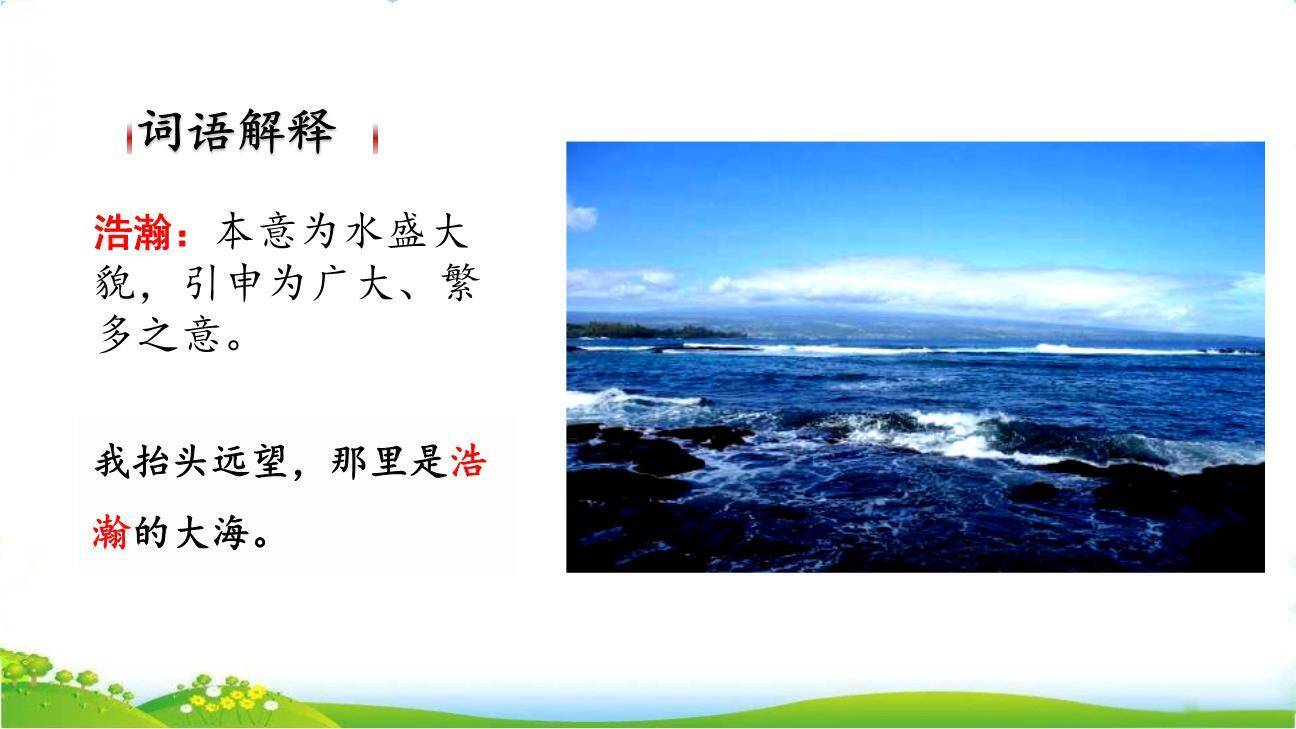 词语解释

浩瀚：本意为水盛大貌，引申为广大、繁多之意。

我抬头远望，那里是浩瀚的大海。